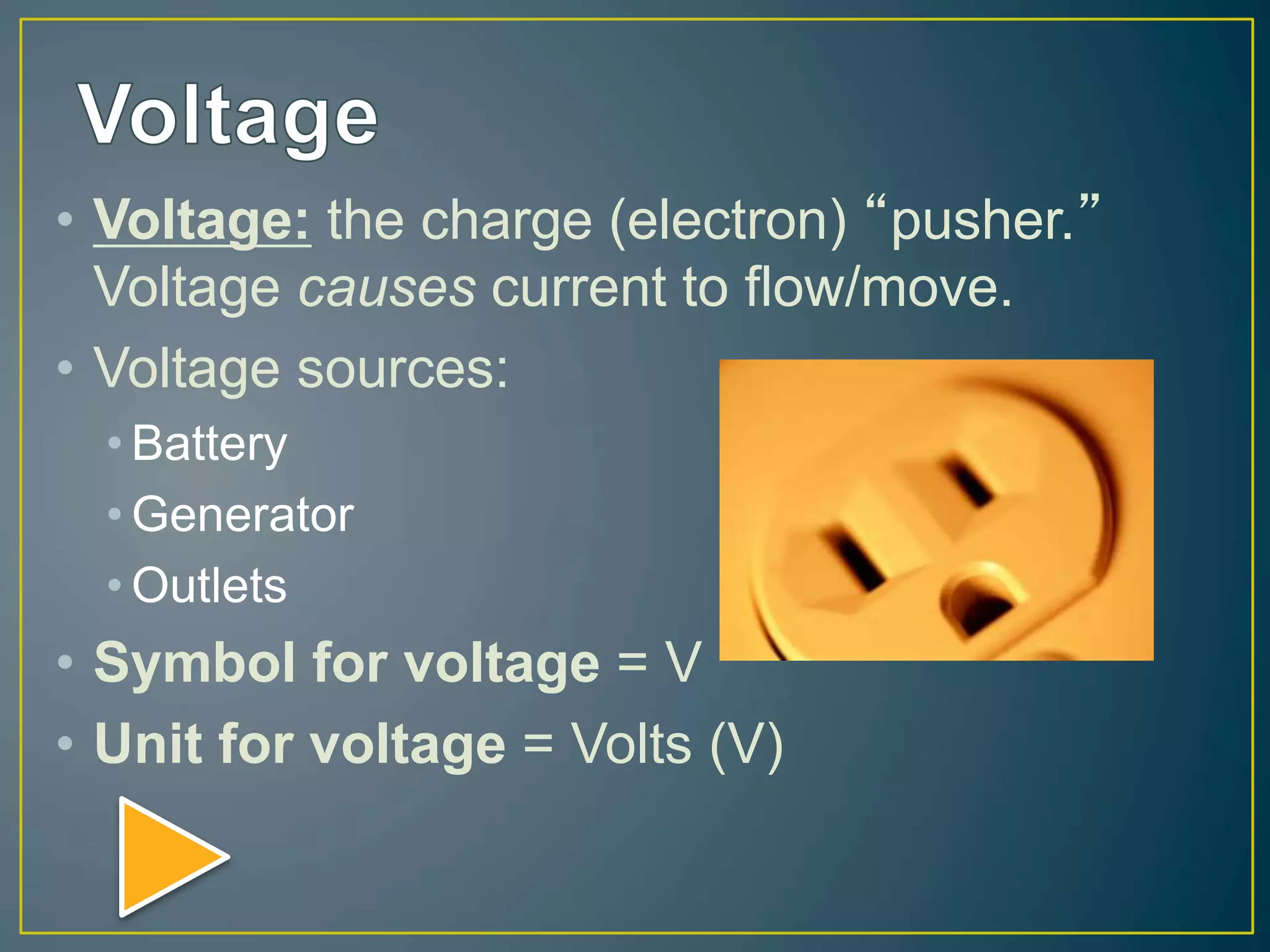 Voltage

• Voltage: the charge (electron) “pusher.” Voltage causes current to flow/move.
• Voltage sources:
  • Battery
  • Generator
  • Outlets
• Symbol for voltage = V
• Unit for voltage = Volts (V)